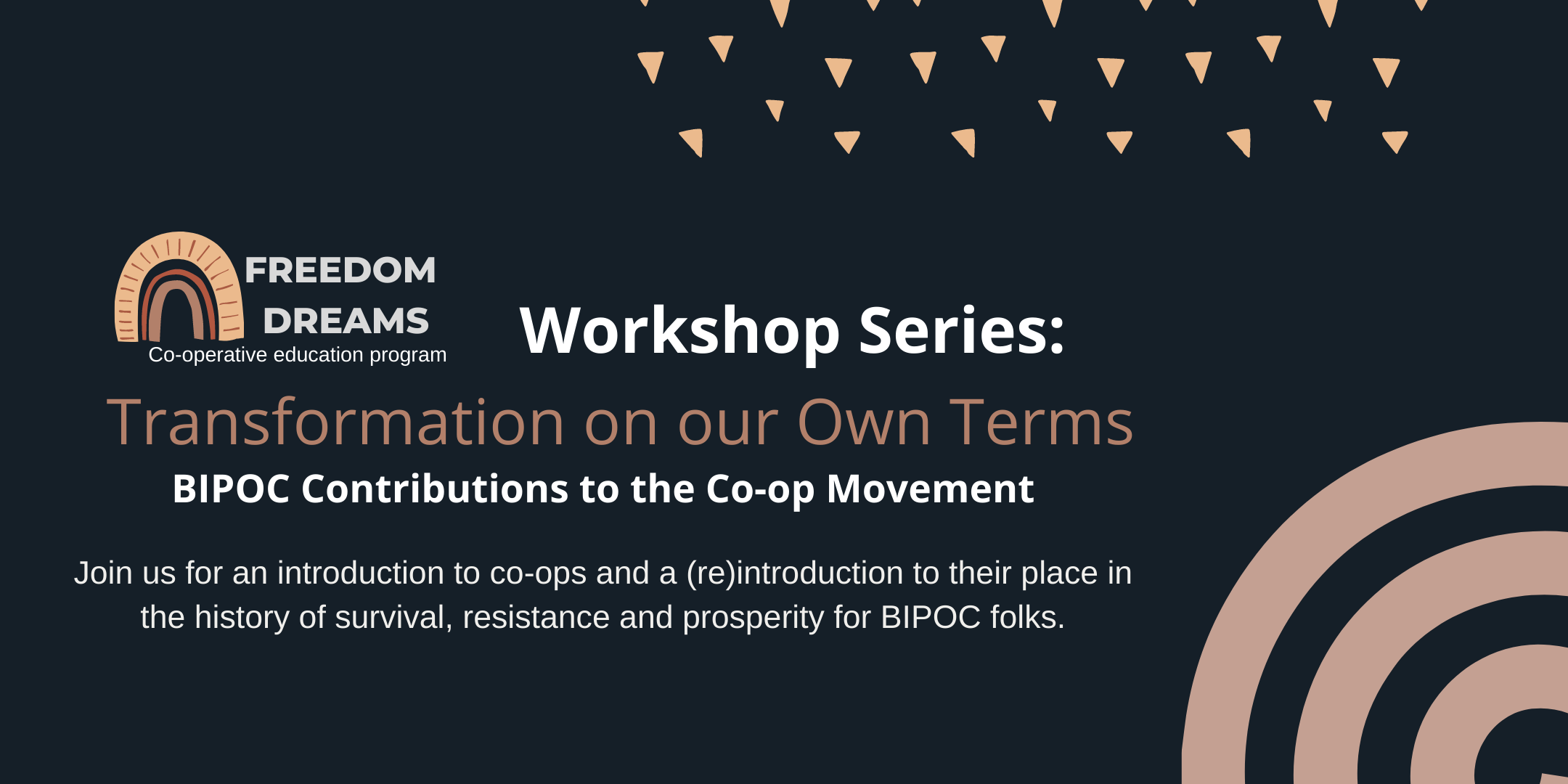 FREEDOM DREAMS
Co-operative education program

Workshop Series:

Transformation on our Own Terms

BIPOC Contributions to the Co-op Movement

Join us for an introduction to co-ops and a (re)introduction to their place in the history of survival, resistance and prosperity for BIPOC folks.